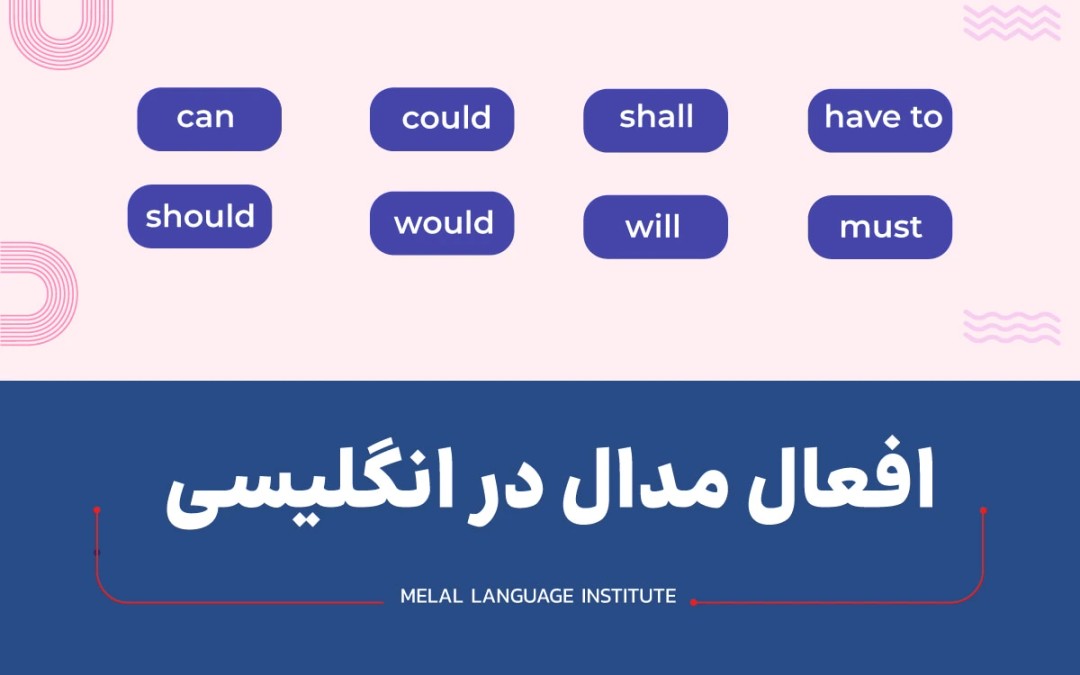 can could shall have to

should would will must

افعال مدال در انگلیسی

MELAL LANGUAGE INSTITUTE